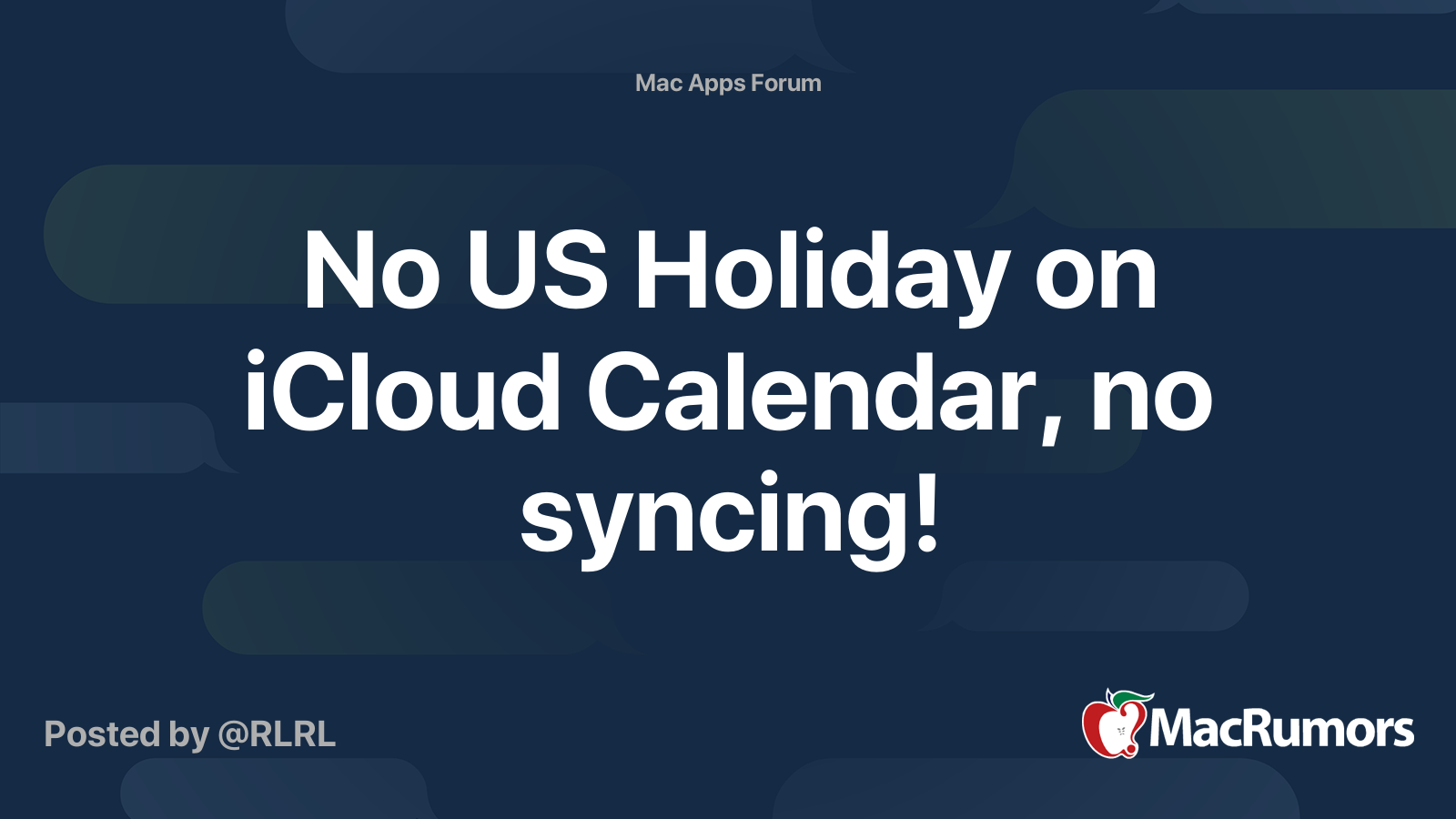 Mac Apps Forum

No US Holiday on iCloud Calendar, no syncing!

Posted by @RLRL

MacRumors